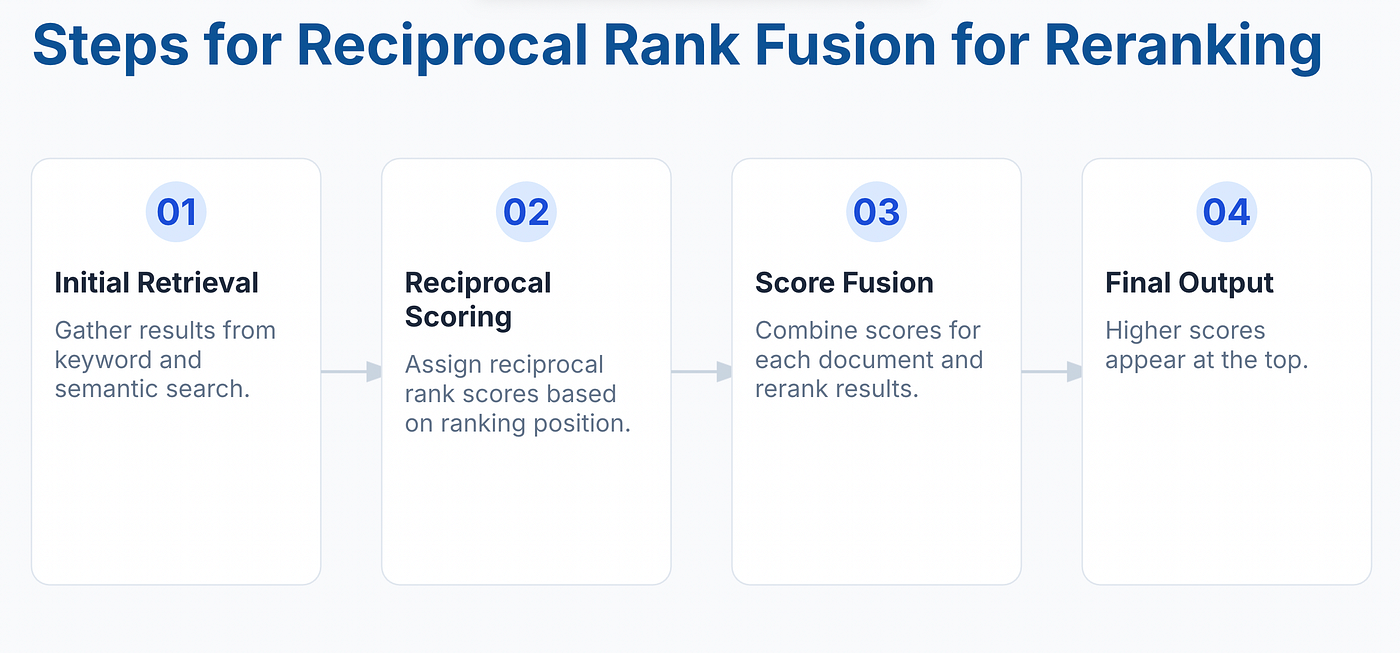 Steps for Reciprocal Rank Fusion for Reranking

01

Initial Retrieval

Gather results from keyword and semantic search.

02

Reciprocal Scoring

Assign reciprocal rank scores based on ranking position.

03

Score Fusion

Combine scores for each document and rerank results.

04

Final Output

Higher scores appear at the top.